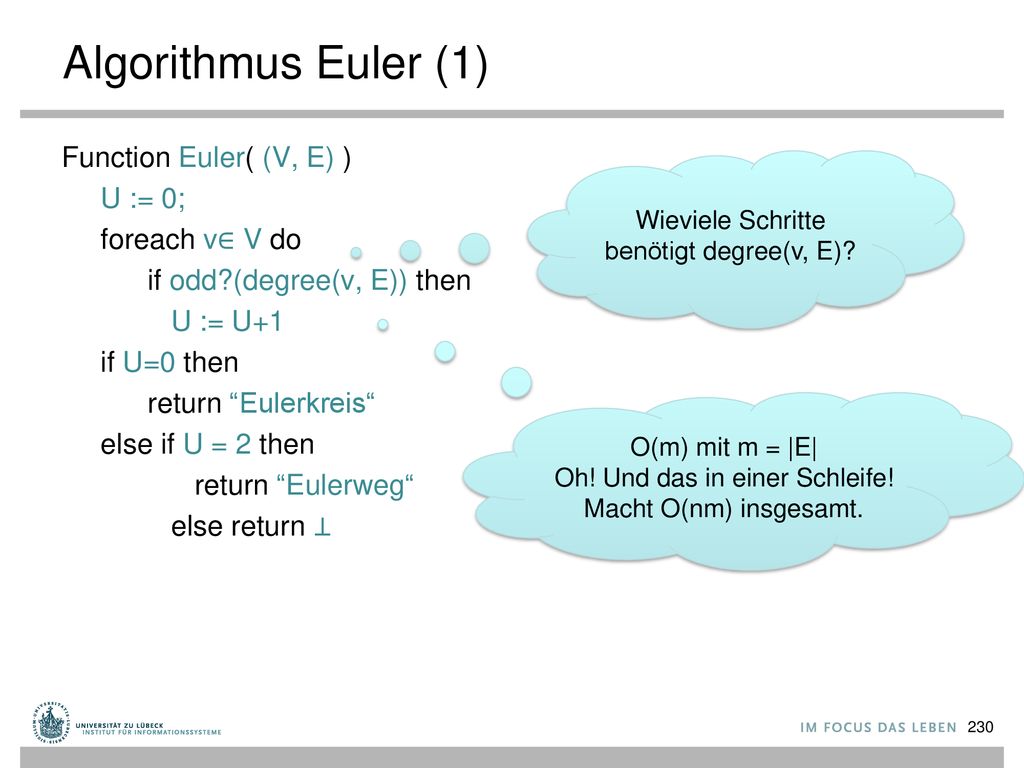 Algorithmus Euler (1)

Function Euler( (V, E) )
U := 0;
foreach v∈ V do
if odd?(degree(v, E)) then
U := U+1
if U=0 then
return “Eulerkreis“
else if U = 2 then
return “Eulerweg“
else return ⊥

Wieviele Schritte benötigt degree(v, E)?

O(m) mit m = |E|
Oh! Und das in einer Schleife!
Macht O(nm) insgesamt.

UNIVERSITÄT ZU LÜBECK
INSTITUT FÜR INFORMATIONSSYSTEME

IM FOCUS DAS LEBEN 230